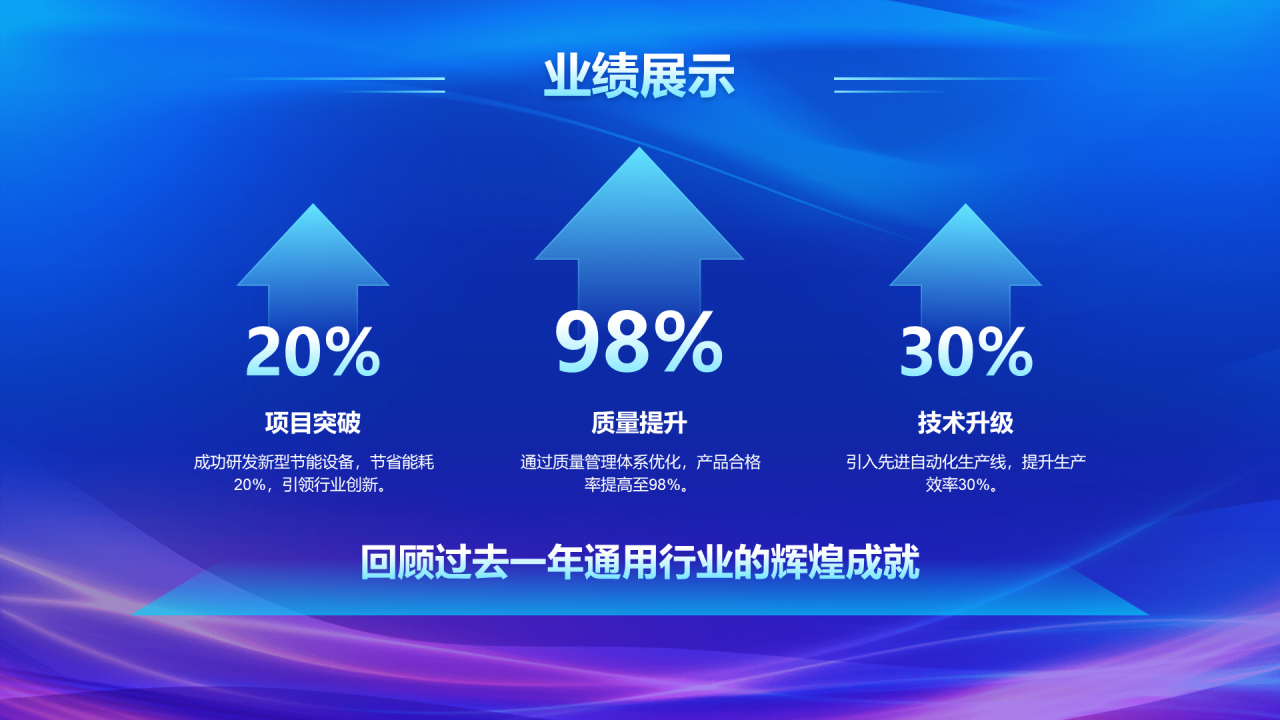 业绩展示

20%

项目突破

成功研发新型节能设备，节省能耗20%，引领行业创新。

98%

质量提升

通过质量管理体系优化，产品合格率提高至98%。

30%

技术升级

引入先进自动化生产线，提升生产效率30%。

回顾过去一年通用行业的辉煌成就